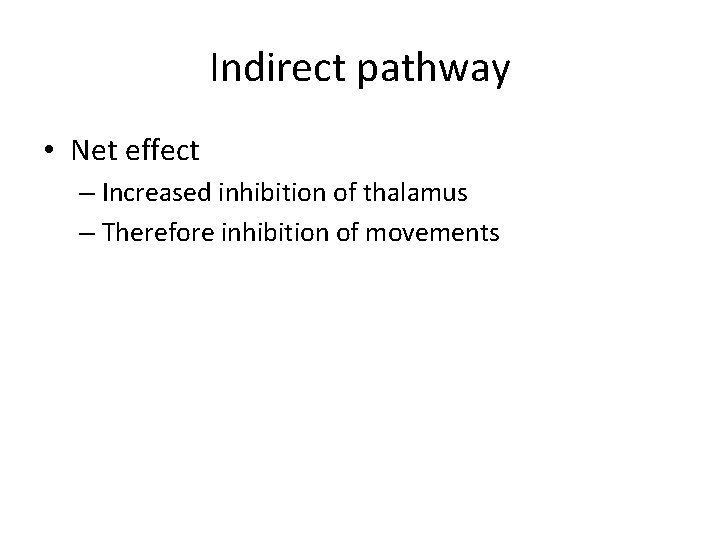 Indirect pathway

• Net effect
– Increased inhibition of thalamus
– Therefore inhibition of movements